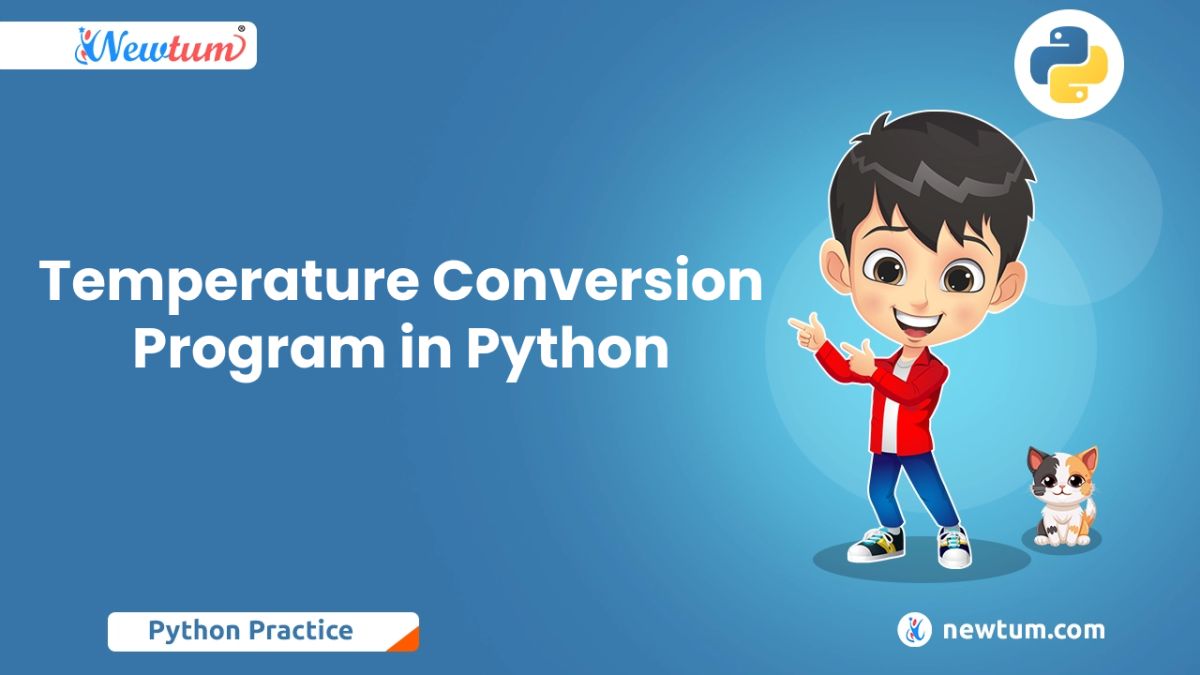 Newtum®

Temperature Conversion Program in Python

Python Practice

newtum.com